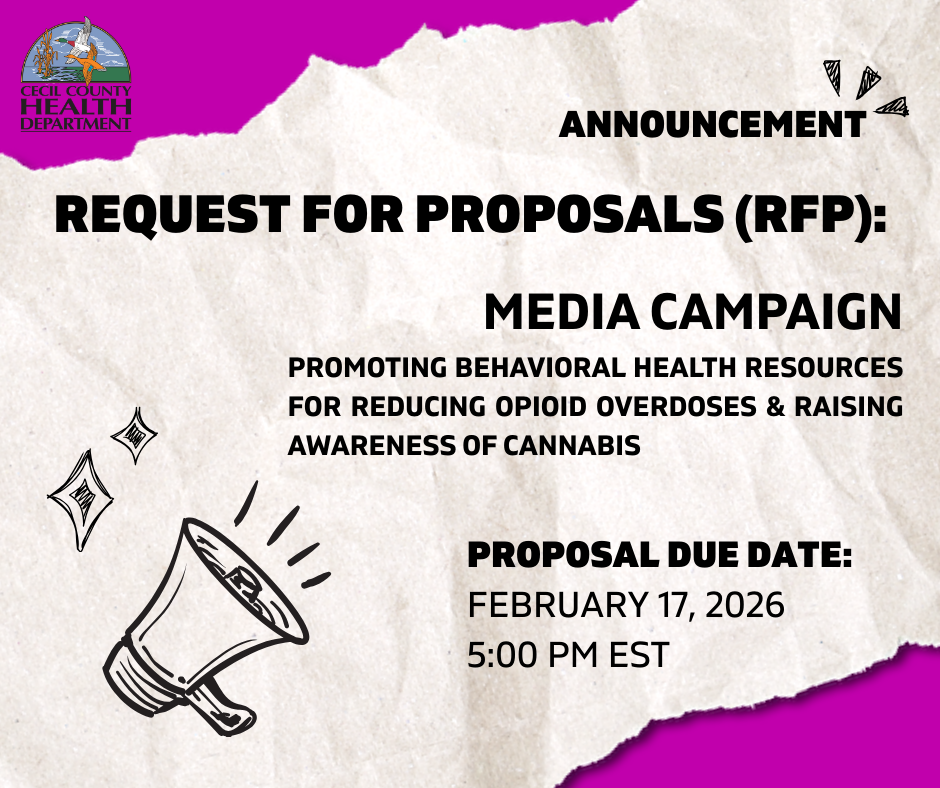 CECIL COUNTY
HEALTH
DEPARTMENT

ANNOUNCEMENT

REQUEST FOR PROPOSALS (RFP):

MEDIA CAMPAIGN

PROMOTING BEHAVIORAL HEALTH RESOURCES FOR REDUCING OPIOID OVERDOSES & RAISING AWARENESS OF CANNABIS

PROPOSAL DUE DATE:
FEBRUARY 17, 2026
5:00 PM EST